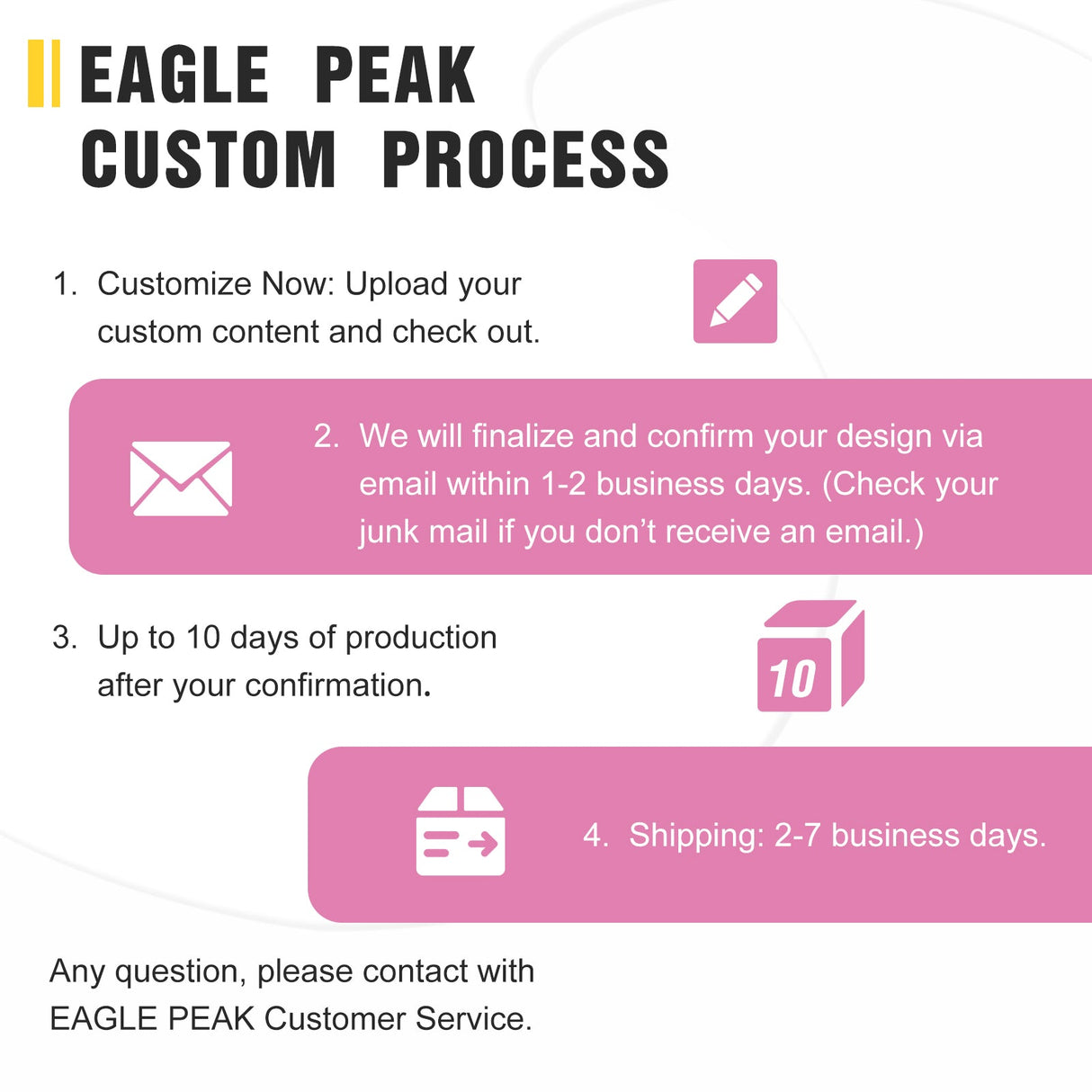 EAGLE PEAK
CUSTOM PROCESS

1. Customize Now: Upload your custom content and check out.

2. We will finalize and confirm your design via email within 1-2 business days. (Check your junk mail if you don't receive an email.)

3. Up to 10 days of production after your confirmation.

10

4. Shipping: 2-7 business days.

Any question, please contact with EAGLE PEAK Customer Service.